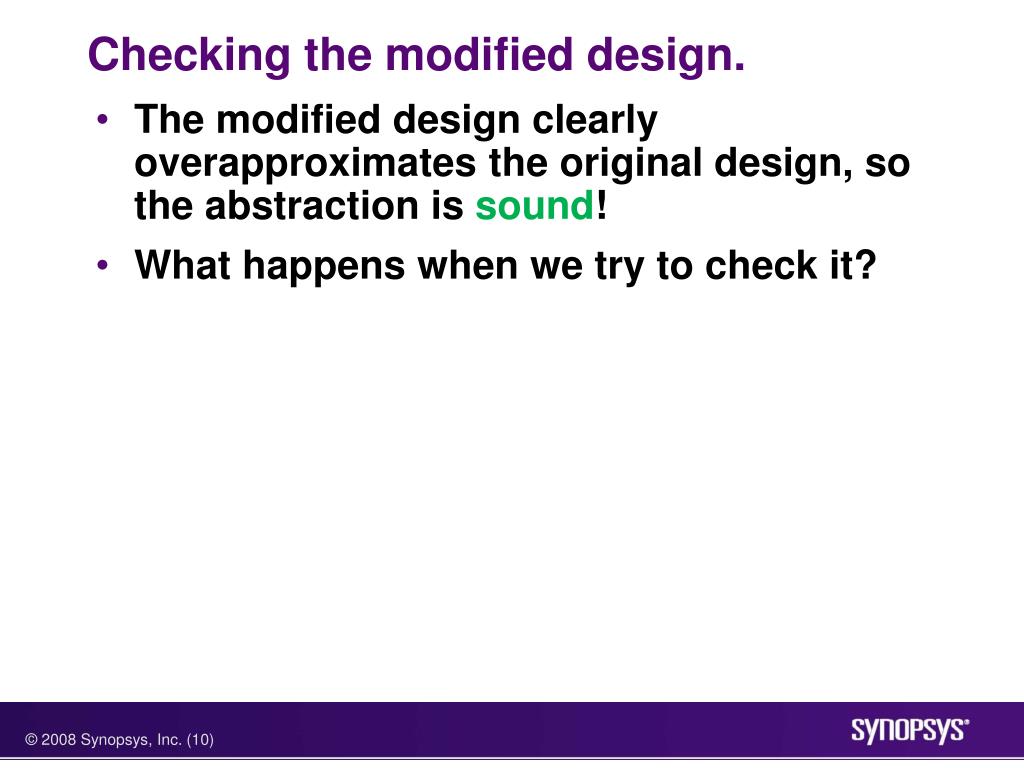 Checking the modified design.

• The modified design clearly overapproximates the original design, so the abstraction is sound!

• What happens when we try to check it?

© 2008 Synopsys, Inc. (10)

SYNOPSYS®